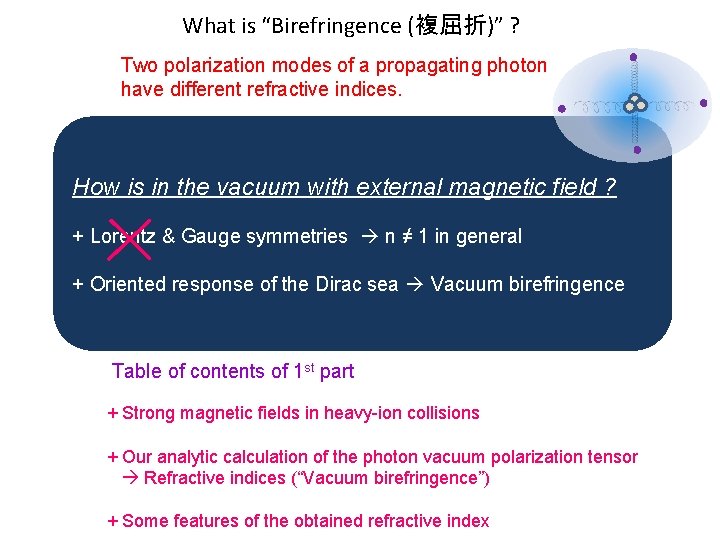 What is “Birefringence (複屈折)” ?

Two polarization modes of a propagating photon have different refractive indices.

How is in the vacuum with external magnetic field ?

+ Lorentz & Gauge symmetries → n ≠ 1 in general

+ Oriented response of the Dirac sea → Vacuum birefringence

Table of contents of 1st part

+ Strong magnetic fields in heavy-ion collisions

+ Our analytic calculation of the photon vacuum polarization tensor
→ Refractive indices (“Vacuum birefringence”)

+ Some features of the obtained refractive index